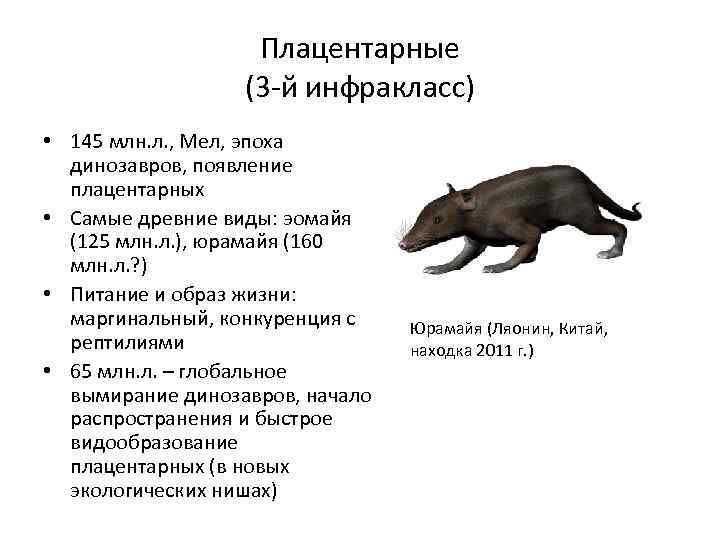 Плацентарные
(3-й инфракласс)

• 145 млн.л., Мел, эпоха динозавров, появление плацентарных
• Самые древние виды: эомайя (125 млн.л.), юрамайя (160 млн.л.?)
• Питание и образ жизни: маргинальный, конкуренция с рептилиями
• 65 млн.л. – глобальное вымирание динозавров, начало распространения и быстрое видообразование плацентарных (в новых экологических нишах)

Юрамайя (Ляонин, Китай, находка 2011 г.)